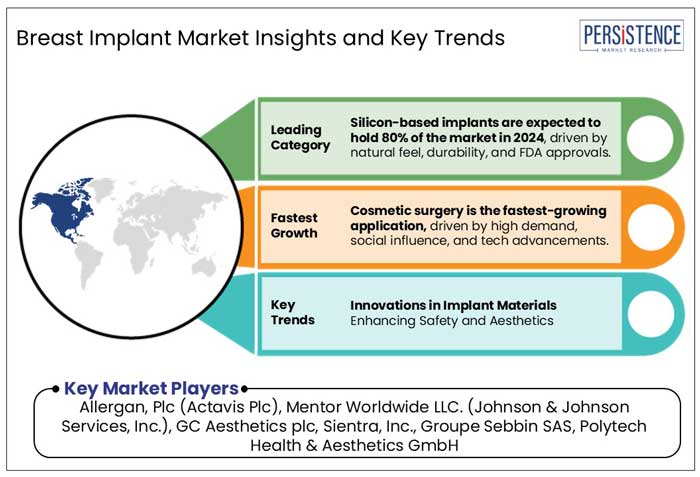 Breast Implant Market Insights and Key Trends

PERSISTENCE
MARKET RESEARCH

Leading Category

Silicon-based implants are expected to hold 80% of the market in 2024, driven by natural feel, durability, and FDA approvals.

Fastest Growth

Cosmetic surgery is the fastest-growing application, driven by high demand, social influence, and tech advancements.

Key Trends

Innovations in Implant Materials
Enhancing Safety and Aesthetics

Key Market Players

Allergan, Plc (Actavis Plc), Mentor Worldwide LLC. (Johnson & Johnson Services, Inc.), GC Aesthetics plc, Sientra, Inc., Groupe Sebbin SAS, Polytech Health & Aesthetics GmbH